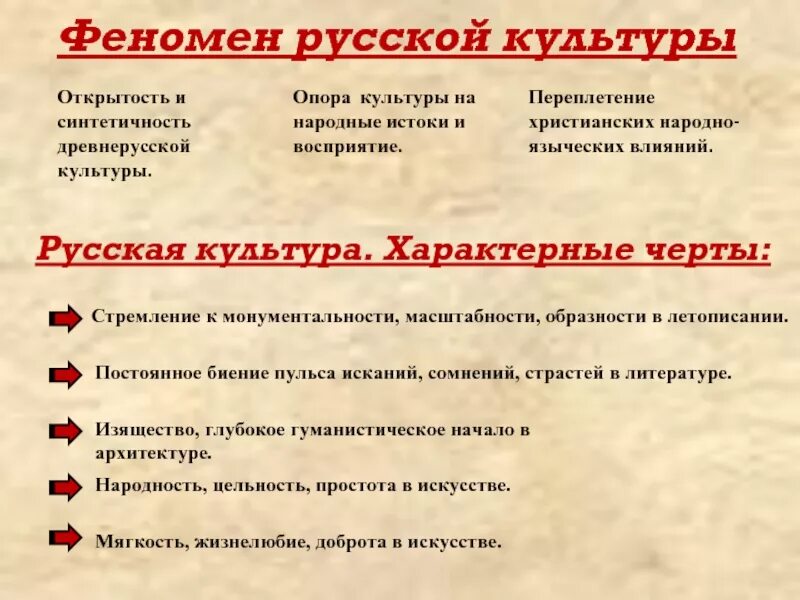 Феномен русской культуры

Открытость и синтетичность древнерусской культуры.

Опора культуры на народные истоки и восприятие.

Переплетение христианских народно-языческих влияний.

Русская культура. Характерные черты:

Стремление к монументальности, масштабности, образности в летописании.

Постоянное биение пульса исканий, сомнений, страстей в литературе.

Изящество, глубокое гуманистическое начало в архитектуре.

Народность, цельность, простота в искусстве.

Мягкость, жизнелюбие, доброта в искусстве.